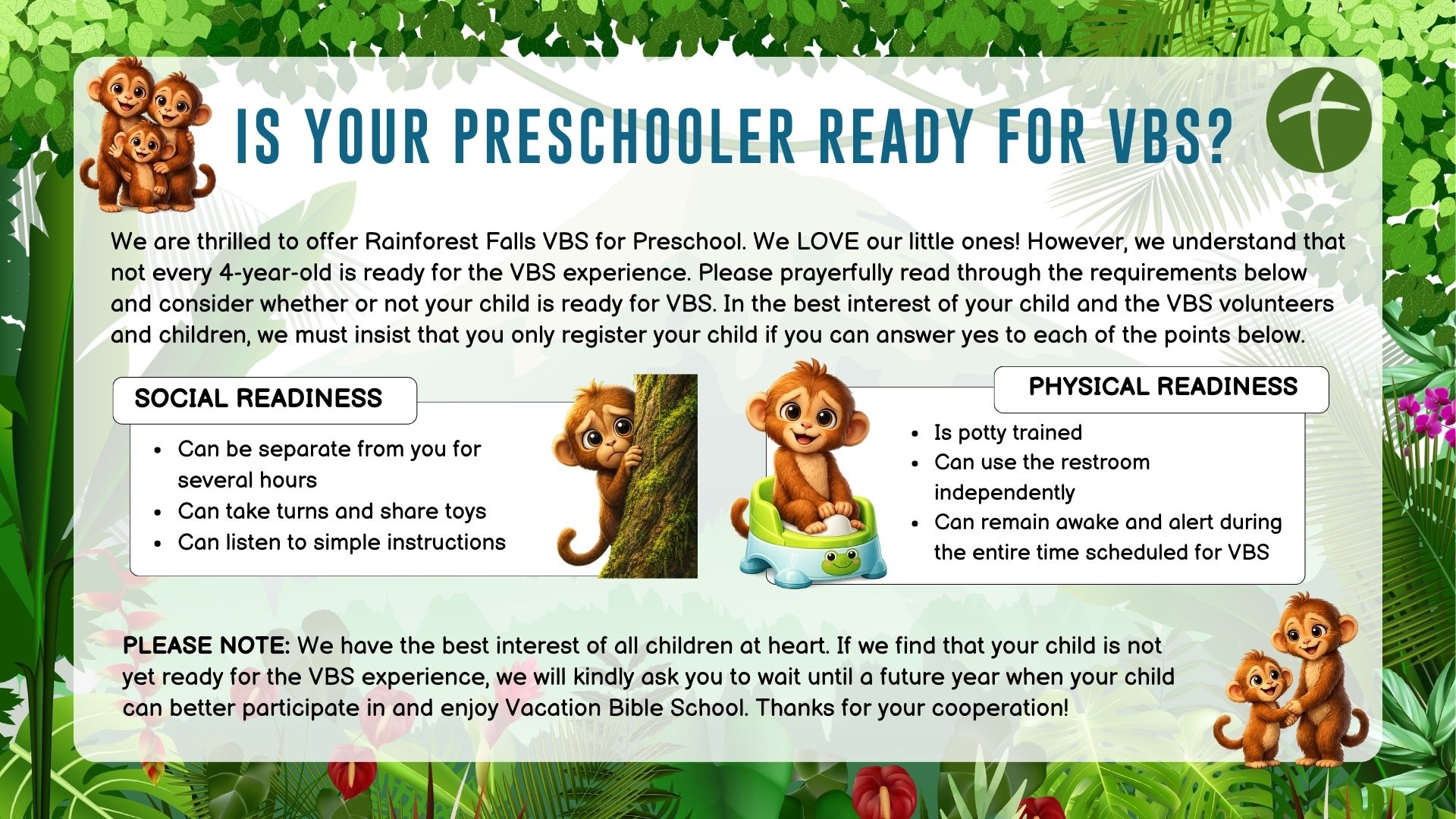 IS YOUR PRESCHOOLER READY FOR VBS?

We are thrilled to offer Rainforest Falls VBS for Preschool. We LOVE our little ones! However, we understand that not every 4-year-old is ready for the VBS experience. Please prayerfully read through the requirements below and consider whether or not your child is ready for VBS. In the best interest of your child and the VBS volunteers and children, we must insist that you only register your child if you can answer yes to each of the points below.

SOCIAL READINESS

- Can be separate from you for several hours
- Can take turns and share toys
- Can listen to simple instructions

PHYSICAL READINESS

- Is potty trained
- Can use the restroom independently
- Can remain awake and alert during the entire time scheduled for VBS

PLEASE NOTE: We have the best interest of all children at heart. If we find that your child is not yet ready for the VBS experience, we will kindly ask you to wait until a future year when your child can better participate in and enjoy Vacation Bible School. Thanks for your cooperation!